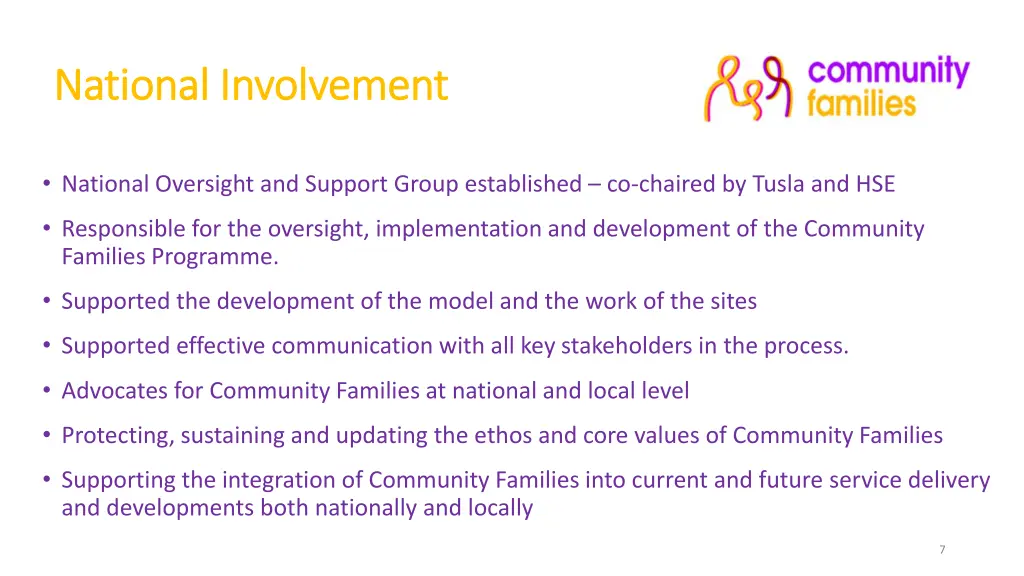 National Involvement

community families

• National Oversight and Support Group established – co-chaired by Tusla and HSE
• Responsible for the oversight, implementation and development of the Community Families Programme.
• Supported the development of the model and the work of the sites
• Supported effective communication with all key stakeholders in the process.
• Advocates for Community Families at national and local level
• Protecting, sustaining and updating the ethos and core values of Community Families
• Supporting the integration of Community Families into current and future service delivery and developments both nationally and locally

7